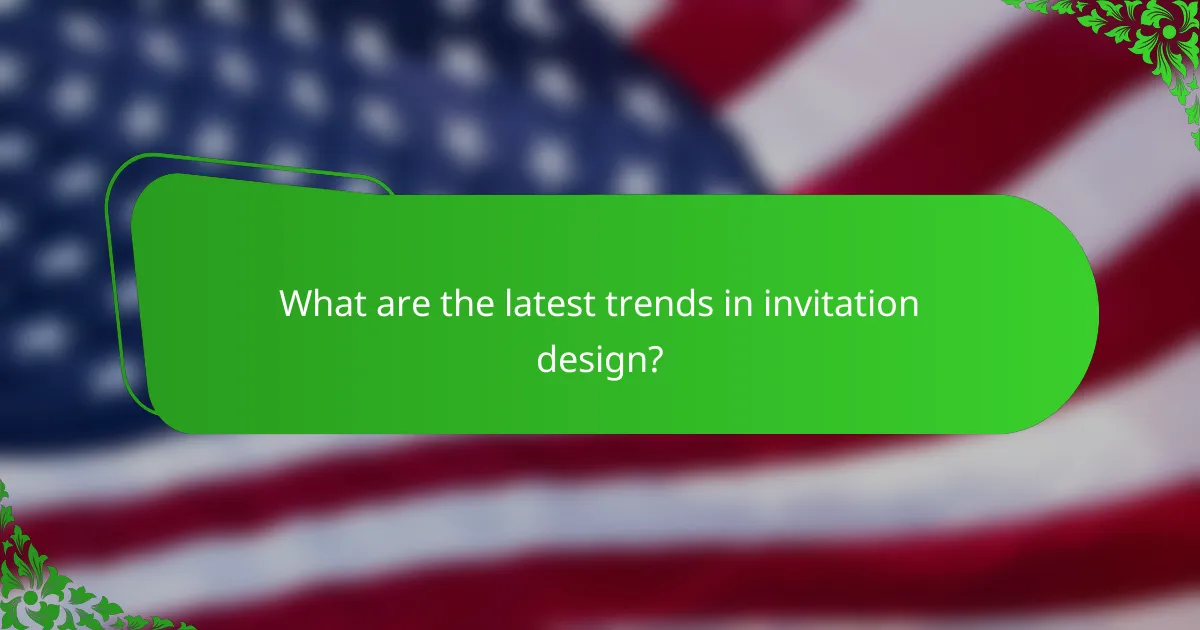 What are the latest trends in invitation design?